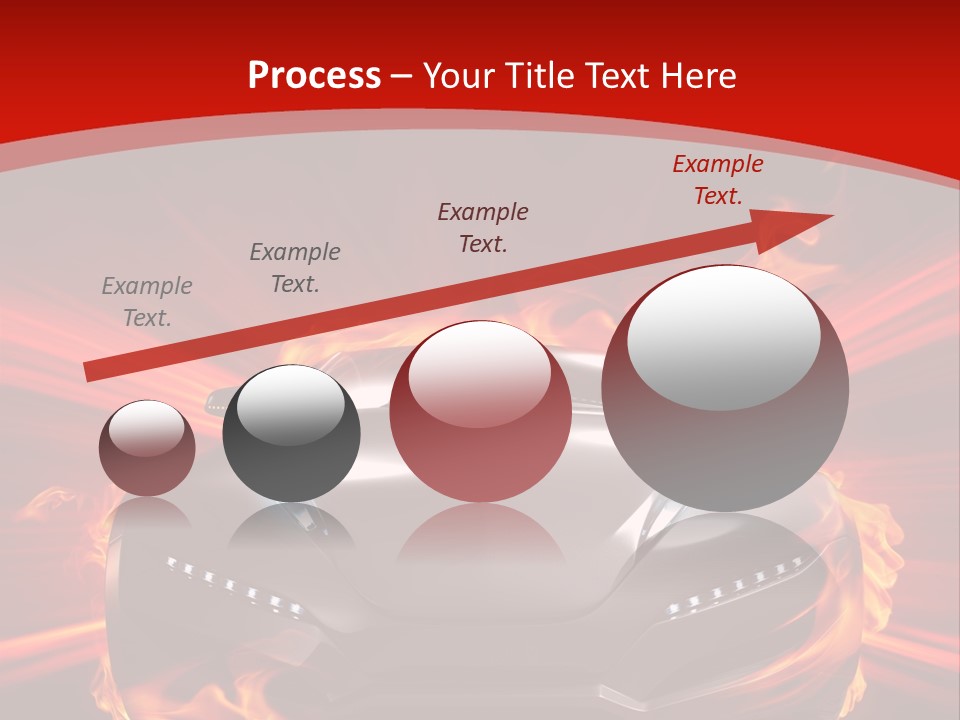 Process – Your Title Text Here

Example Text.

Example Text.

Example Text.

Example Text.